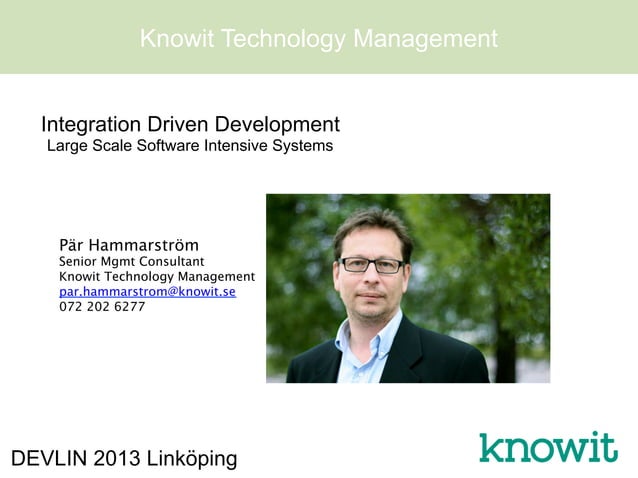 Knowit Technology Management

Integration Driven Development
Large Scale Software Intensive Systems

Pär Hammarström
Senior Mgmt Consultant
Knowit Technology Management
par.hammarstrom@knowit.se
072 202 6277

DEVLIN 2013 Linköping

knowit